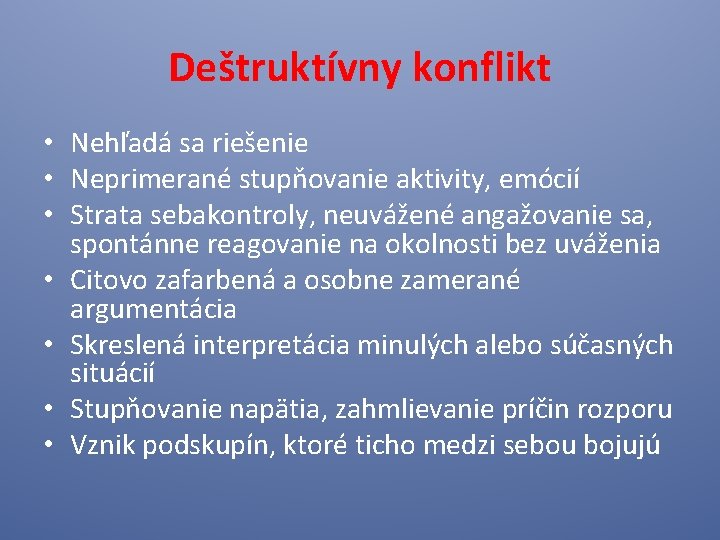 Deštruktívny konflikt

• Nehľadá sa riešenie
• Neprimerané stupňovanie aktivity, emócií
• Strata sebakontroly, neuvážené angažovanie sa, spontánne reagovanie na okolnosti bez uváženia
• Citovo zafarbená a osobne zamerané argumentácia
• Skreslená interpretácia minulých alebo súčasných situácií
• Stupňovanie napätia, zahmlievanie príčin rozporu
• Vznik podskupín, ktoré ticho medzi sebou bojujú